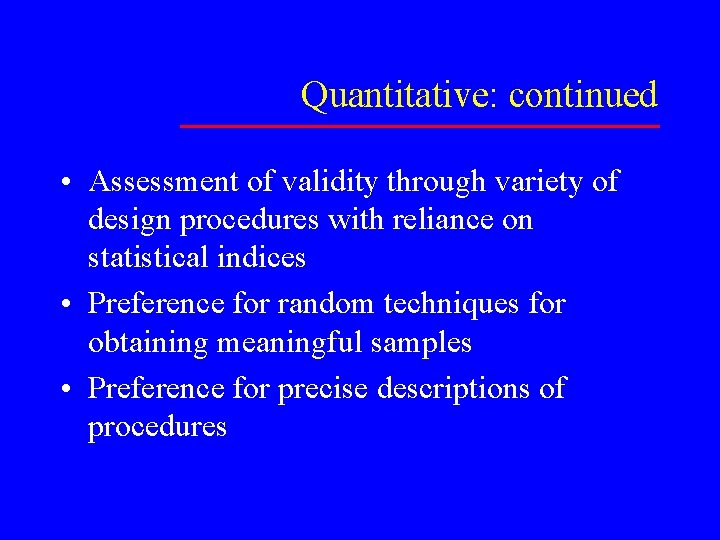 Quantitative: continued

• Assessment of validity through variety of design procedures with reliance on statistical indices
• Preference for random techniques for obtaining meaningful samples
• Preference for precise descriptions of procedures